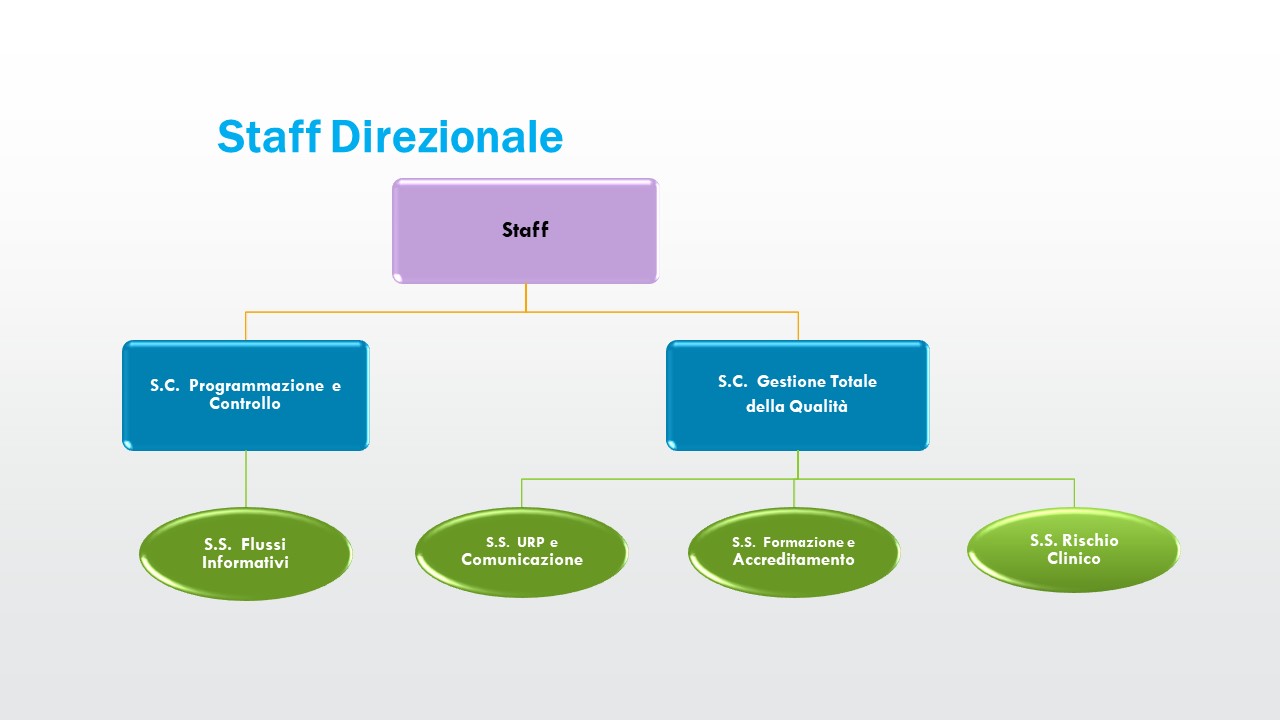 Staff Direzionale

Staff

S.C. Programmazione e Controllo

S.C. Gestione Totale della Qualità

S.S. Flussi Informativi

S.S. URP e Comunicazione

S.S. Formazione e Accreditamento

S.S. Rischio Clinico